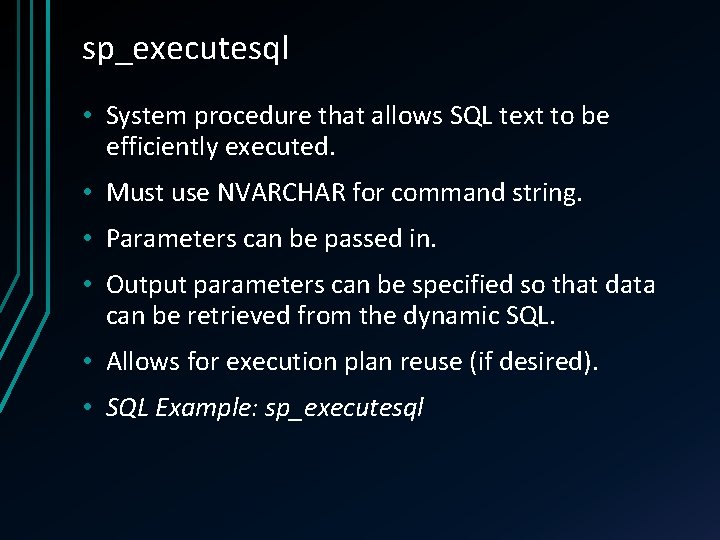 sp_executesql

• System procedure that allows SQL text to be efficiently executed.

• Must use NVARCHAR for command string.

• Parameters can be passed in.

• Output parameters can be specified so that data can be retrieved from the dynamic SQL.

• Allows for execution plan reuse (if desired).

• SQL Example: sp_executesql